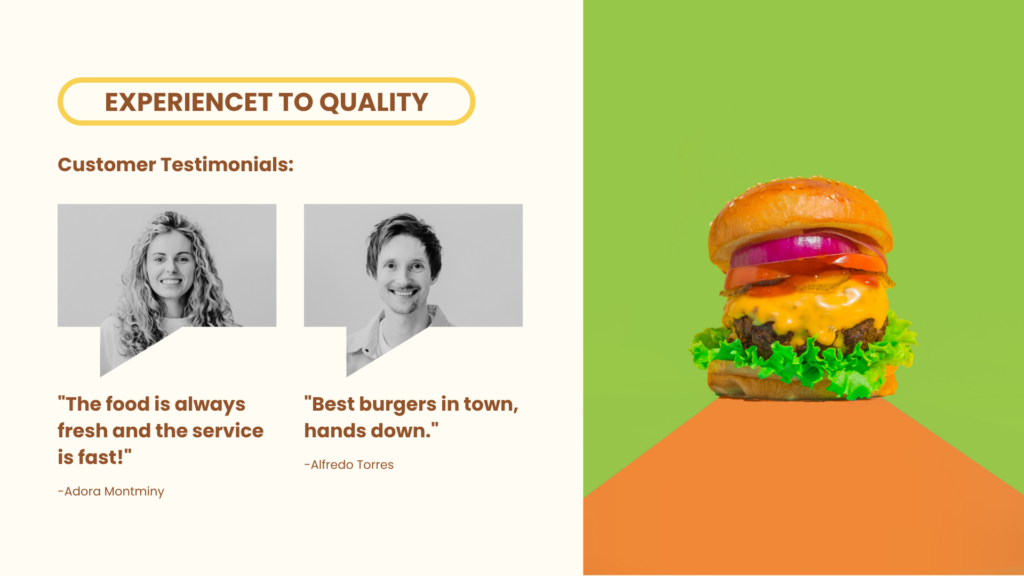 EXPERIENCET TO QUALITY

Customer Testimonials:

"The food is always fresh and the service is fast!"

-Adora Montminy

"Best burgers in town, hands down."

-Alfredo Torres